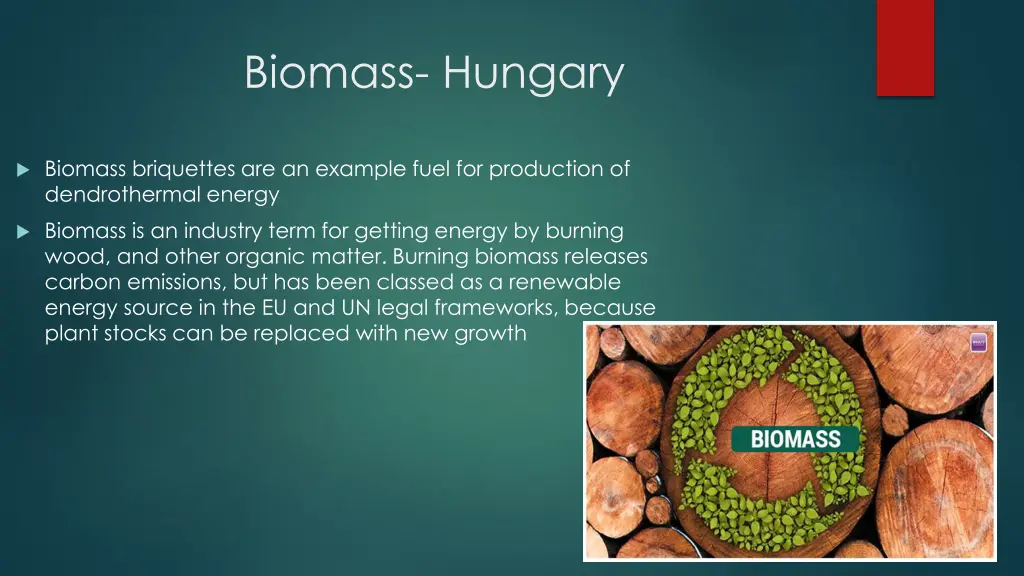 Biomass- Hungary

Biomass briquettes are an example fuel for production of dendrothermal energy

Biomass is an industry term for getting energy by burning wood, and other organic matter. Burning biomass releases carbon emissions, but has been classed as a renewable energy source in the EU and UN legal frameworks, because plant stocks can be replaced with new growth

BIOMASS